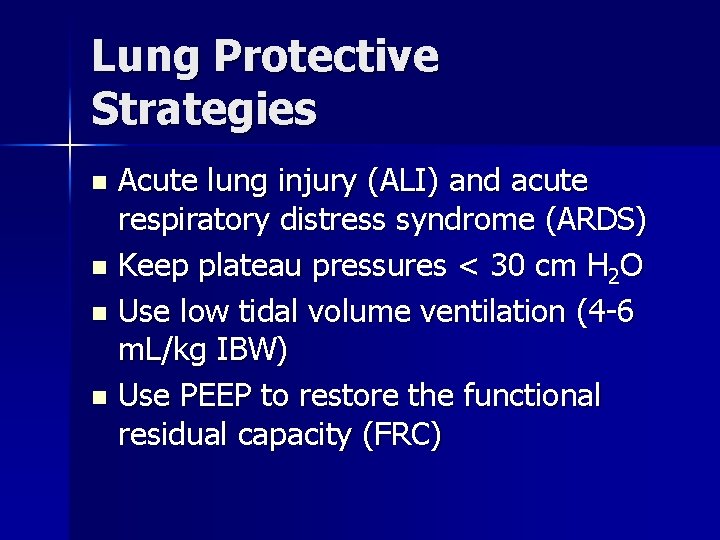 Lung Protective Strategies

- Acute lung injury (ALI) and acute respiratory distress syndrome (ARDS)
- Keep plateau pressures < 30 cm $H_2O$
- Use low tidal volume ventilation (4-6 mL/kg IBW)
- Use PEEP to restore the functional residual capacity (FRC)